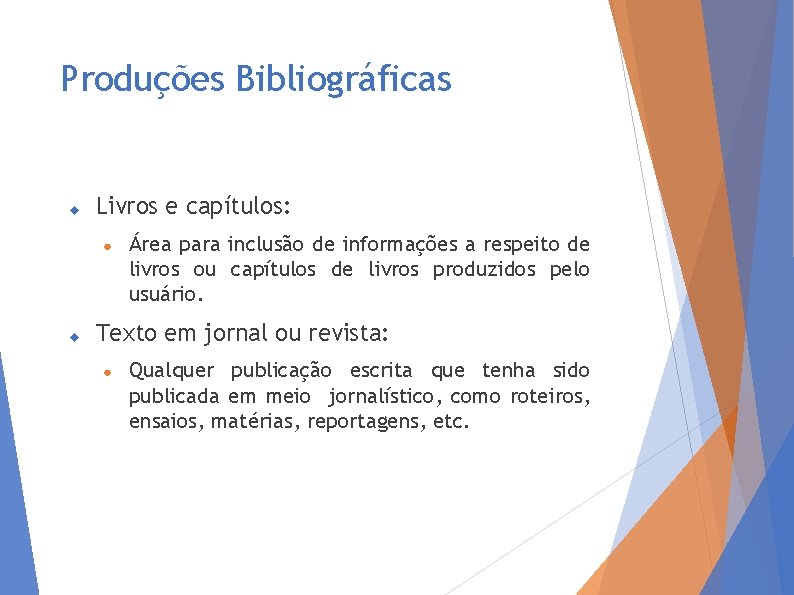 Produções Bibliográficas

Livros e capítulos:

Área para inclusão de informações a respeito de livros ou capítulos de livros produzidos pelo usuário.

Texto em jornal ou revista:

Qualquer publicação escrita que tenha sido publicada em meio jornalístico, como roteiros, ensaios, matérias, reportagens, etc.